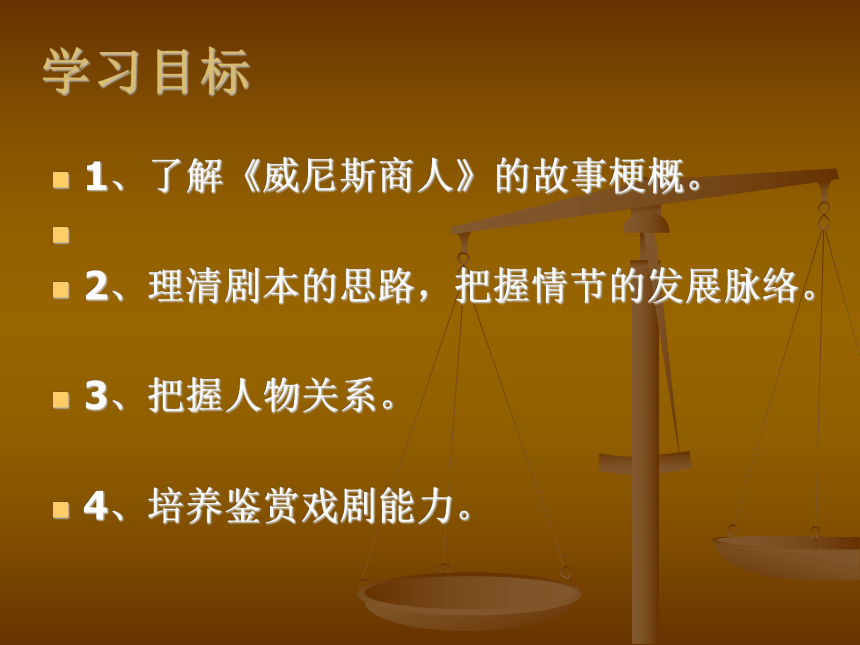 学习目标

1、了解《威尼斯商人》的故事梗概。

2、理清剧本的思路，把握情节的发展脉络。

3、把握人物关系。

4、培养鉴赏戏剧能力。